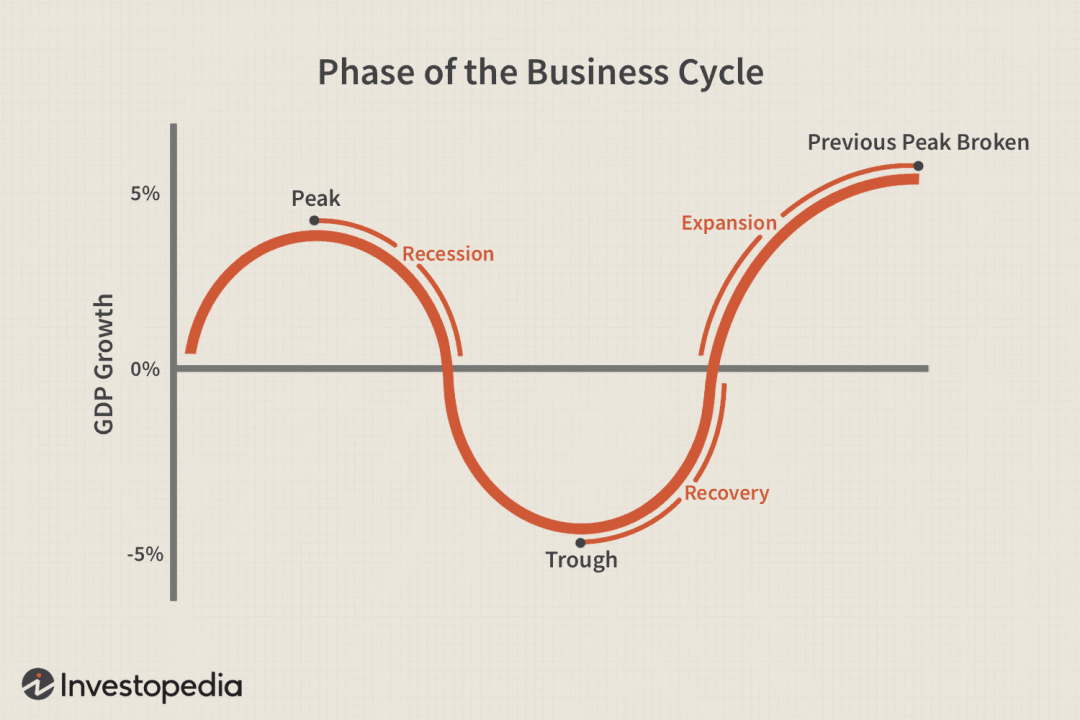 Phase of the Business Cycle

GDP Growth

5%

0%

-5%

Peak

Recession

Trough

Recovery

Expansion

Previous Peak Broken

Investopedia